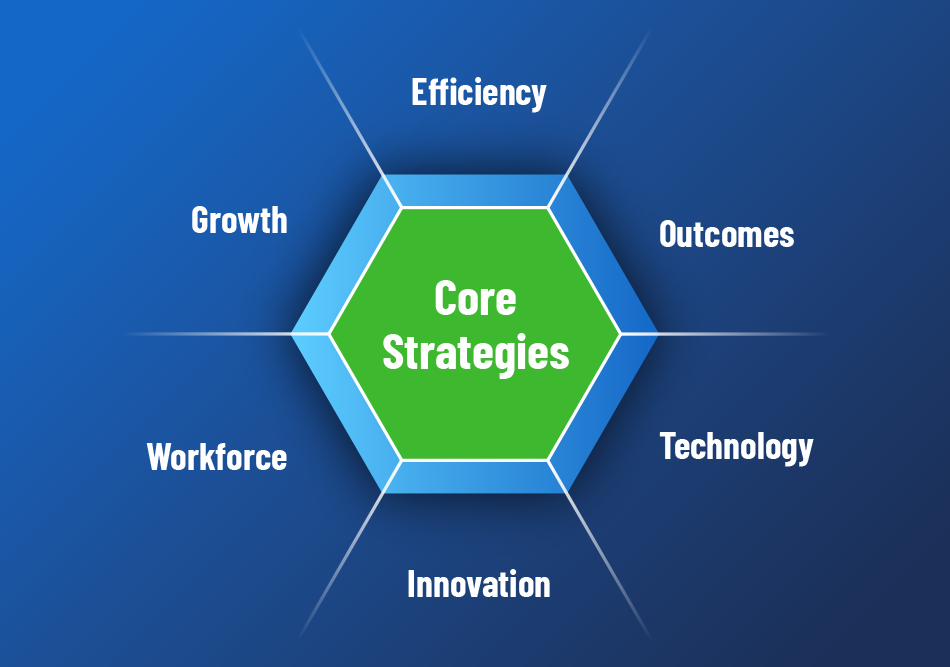 Efficiency

Growth

Outcomes

Core Strategies

Workforce

Technology

Innovation